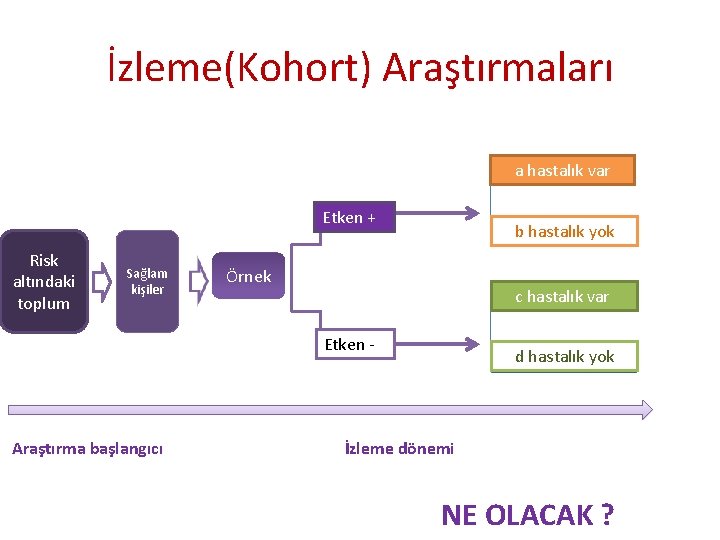 İzleme(Kohort) Araştırmaları

Risk altındaki toplum

Sağlam kişiler

Örnek

Etken +

Etken -

a hastalık var

b hastalık yok

c hastalık var

d hastalık yok

Araştırma başlangıcı

İzleme dönemi

NE OLACAK ?